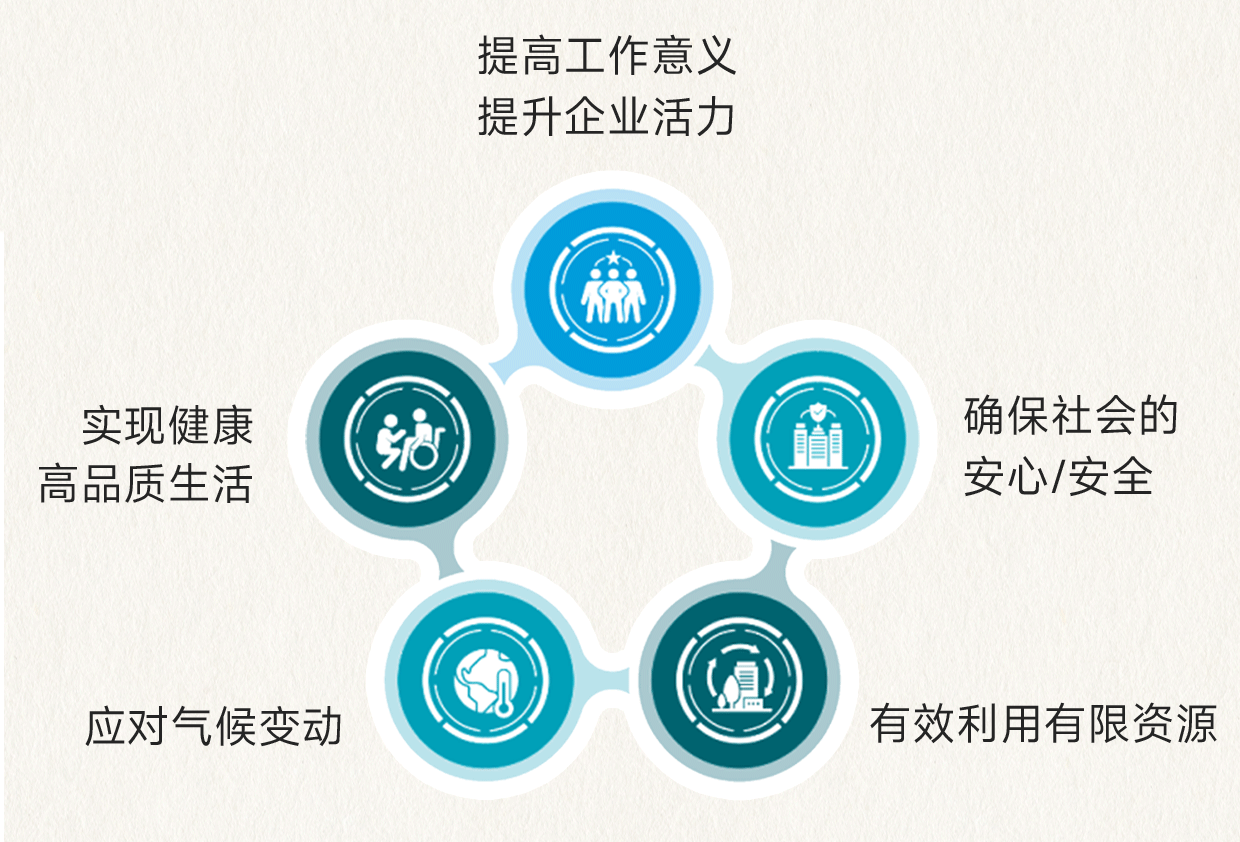 提高工作意义
提升企业活力

实现健康
高品质生活

确保社会的
安心/安全

应对气候变动

有效利用有限资源